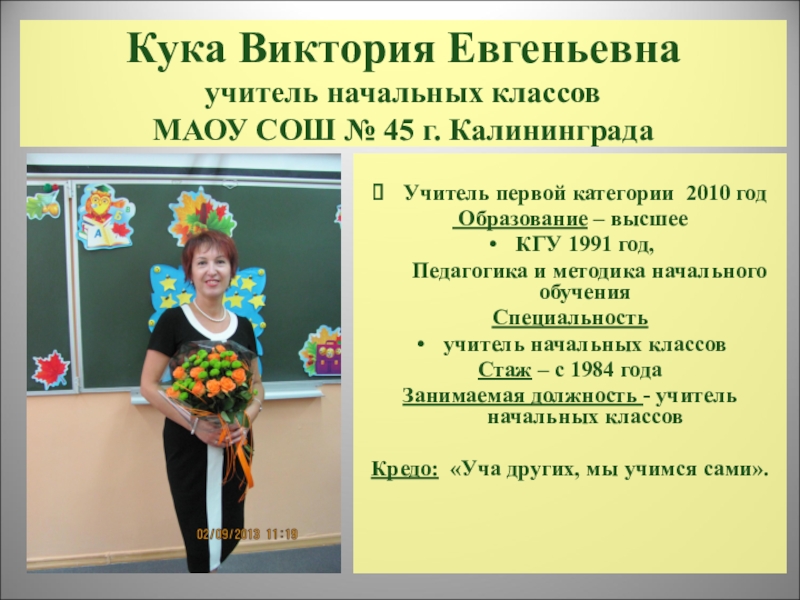 Кука Виктория Евгеньевна
учитель начальных классов
МАОУ СОШ № 45 г. Калининграда

02/09/2013 11:19

Учитель первой категории 2010 год
Образование – высшее
• КГУ 1991 год,
Педагогика и методика начального обучения
Специальность
• учитель начальных классов
Стаж – с 1984 года
Занимаемая должность - учитель начальных классов

Кредо: «Уча других, мы учимся сами».